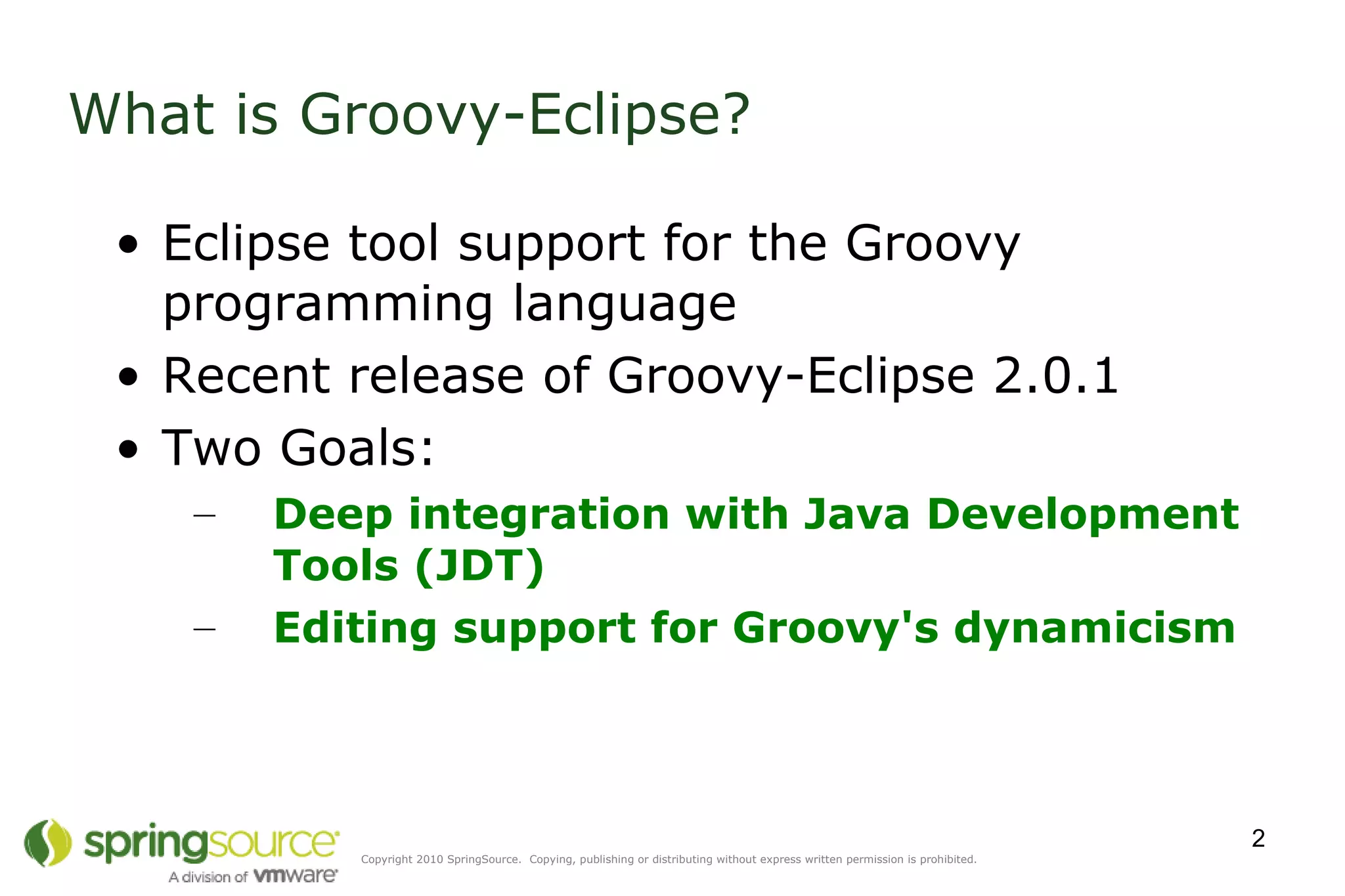 What is Groovy-Eclipse?

• Eclipse tool support for the Groovy programming language

• Recent release of Groovy-Eclipse 2.0.1

• Two Goals:

– Deep integration with Java Development Tools (JDT)

– Editing support for Groovy's dynamicism

springsource
A division of vmware

Copyright 2010 SpringSource. Copying, publishing or distributing without express written permission is prohibited.

2